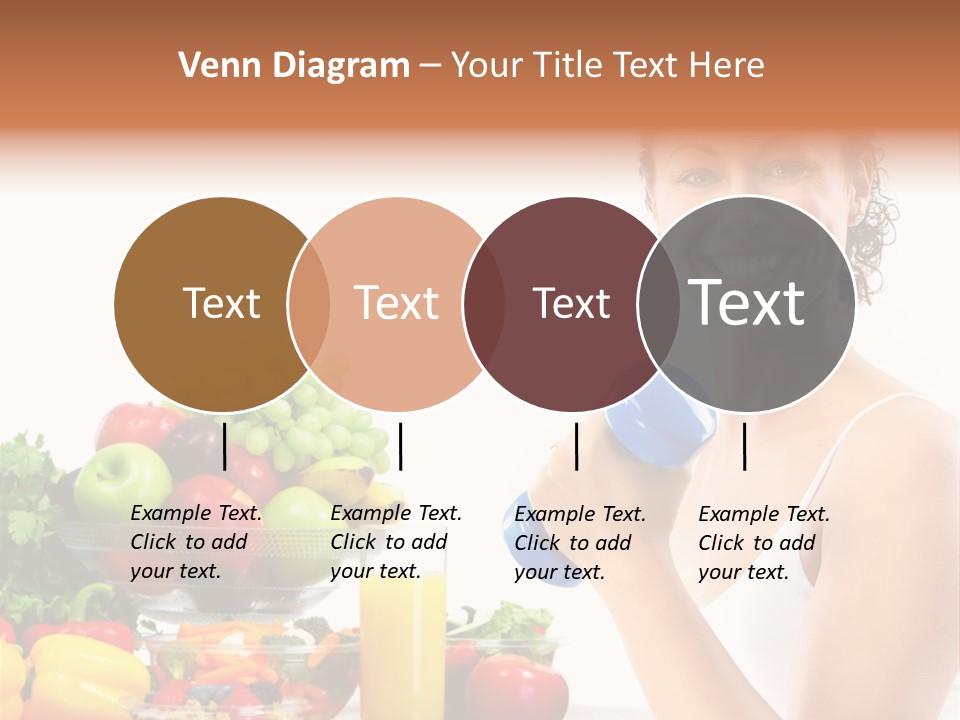 Venn Diagram – Your Title Text Here

Text

Text

Text

Text

Example Text. Click to add your text.

Example Text. Click to add your text.

Example Text. Click to add your text.

Example Text. Click to add your text.